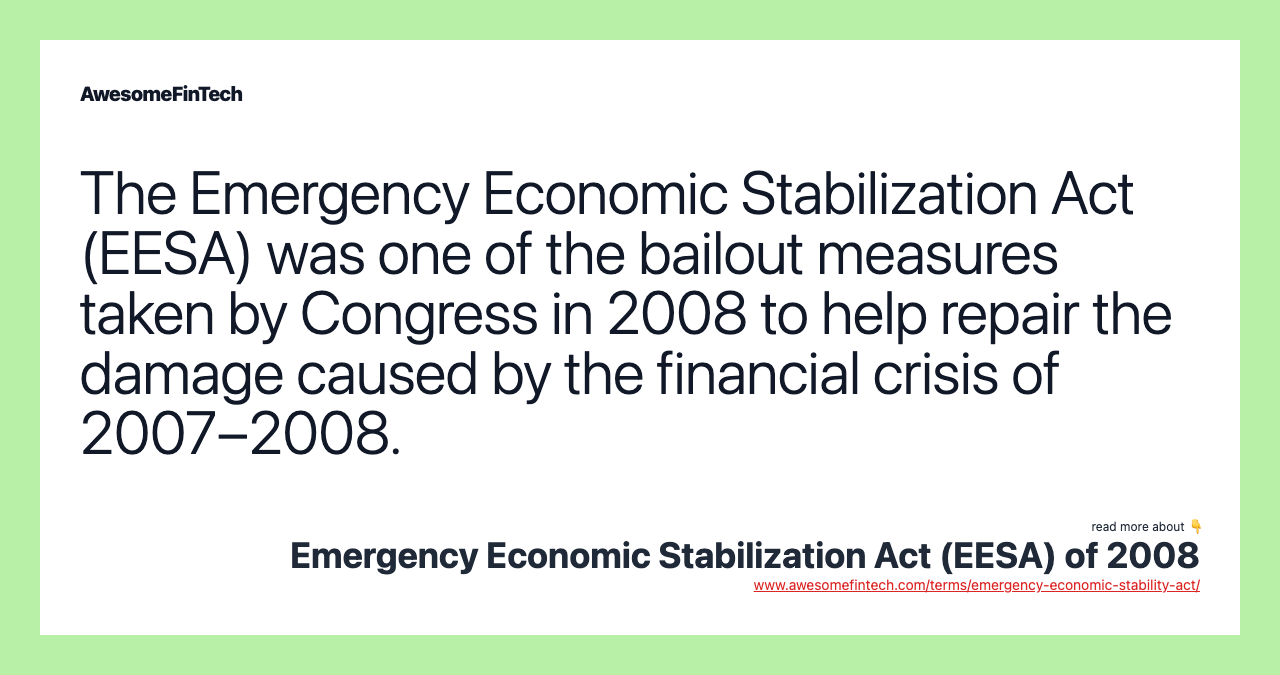 AwesomeFinTech

The Emergency Economic Stabilization Act (EESA) was one of the bailout measures taken by Congress in 2008 to help repair the damage caused by the financial crisis of 2007–2008.

read more about 👇
Emergency Economic Stabilization Act (EESA) of 2008
www.awesomefintech.com/terms/emergency-economic-stability-act/